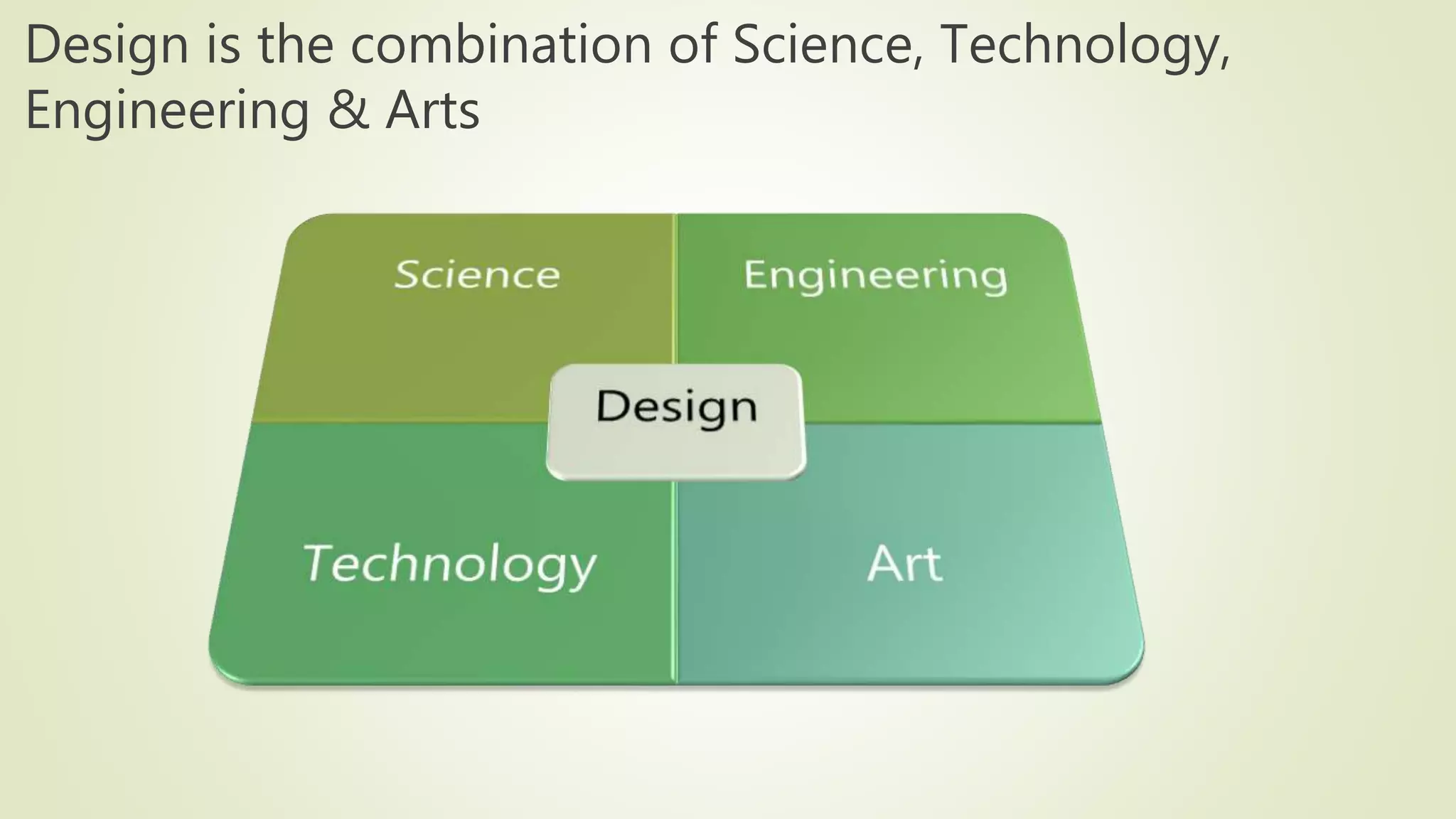 Design is the combination of Science, Technology, Engineering & Arts

Science

Engineering

Design

Technology

Art